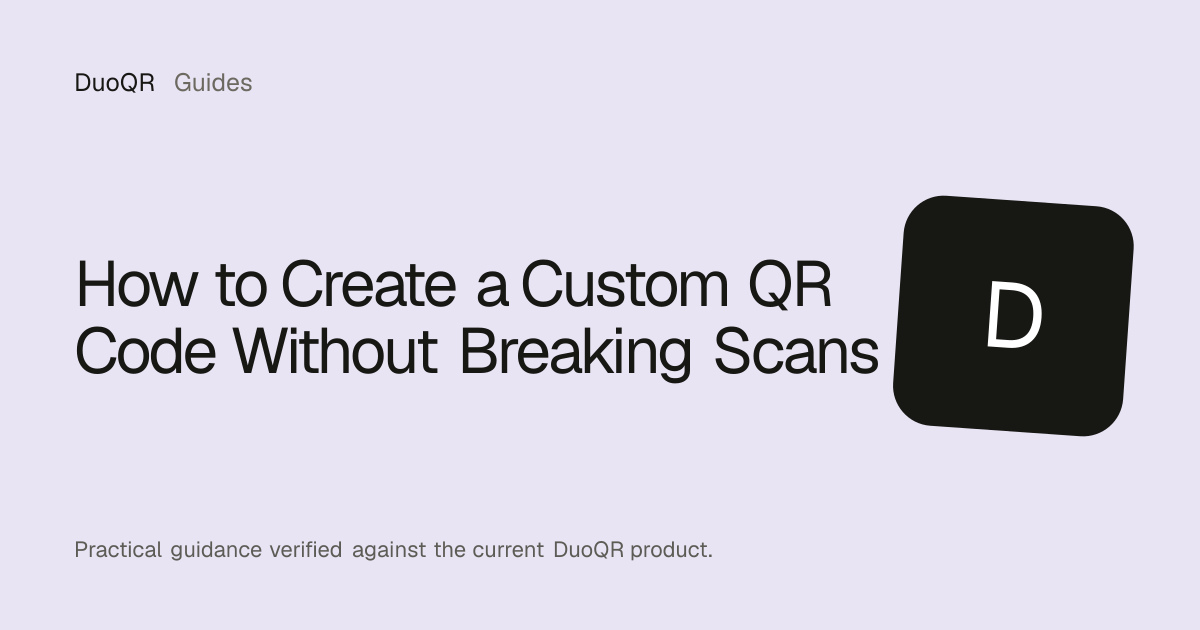 DuoQR Guides

How to Create a Custom QR Code Without Breaking Scans

D

Practical guidance verified against the current DuoQR product.